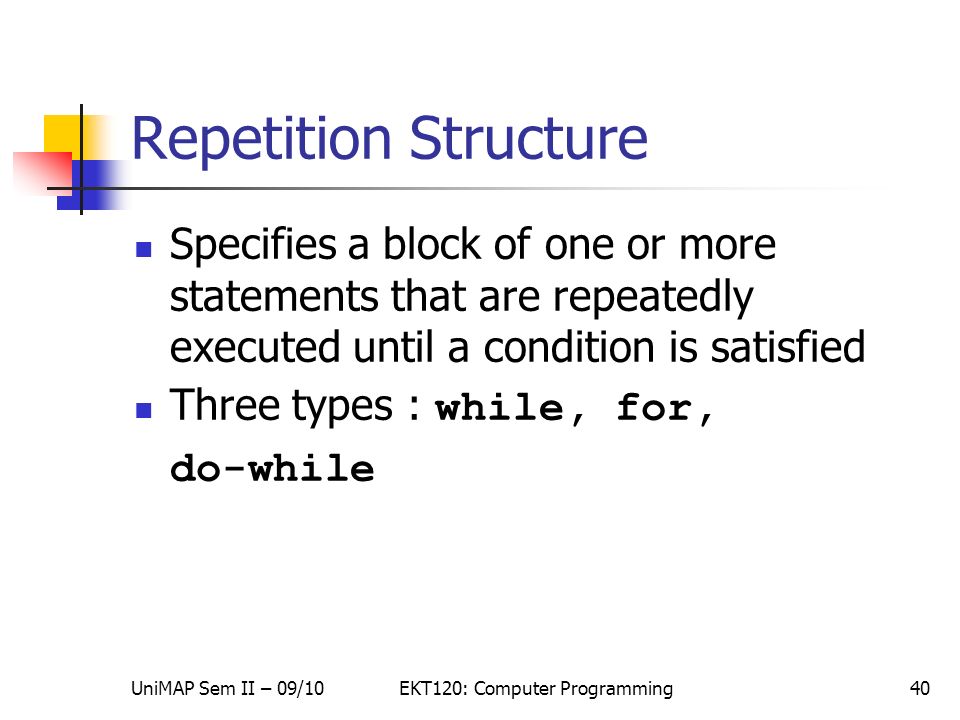 Repetition Structure

- Specifies a block of one or more statements that are repeatedly executed until a condition is satisfied
- Three types : while, for, do-while

UniMAP Sem II – 09/10 EKT120: Computer Programming 40